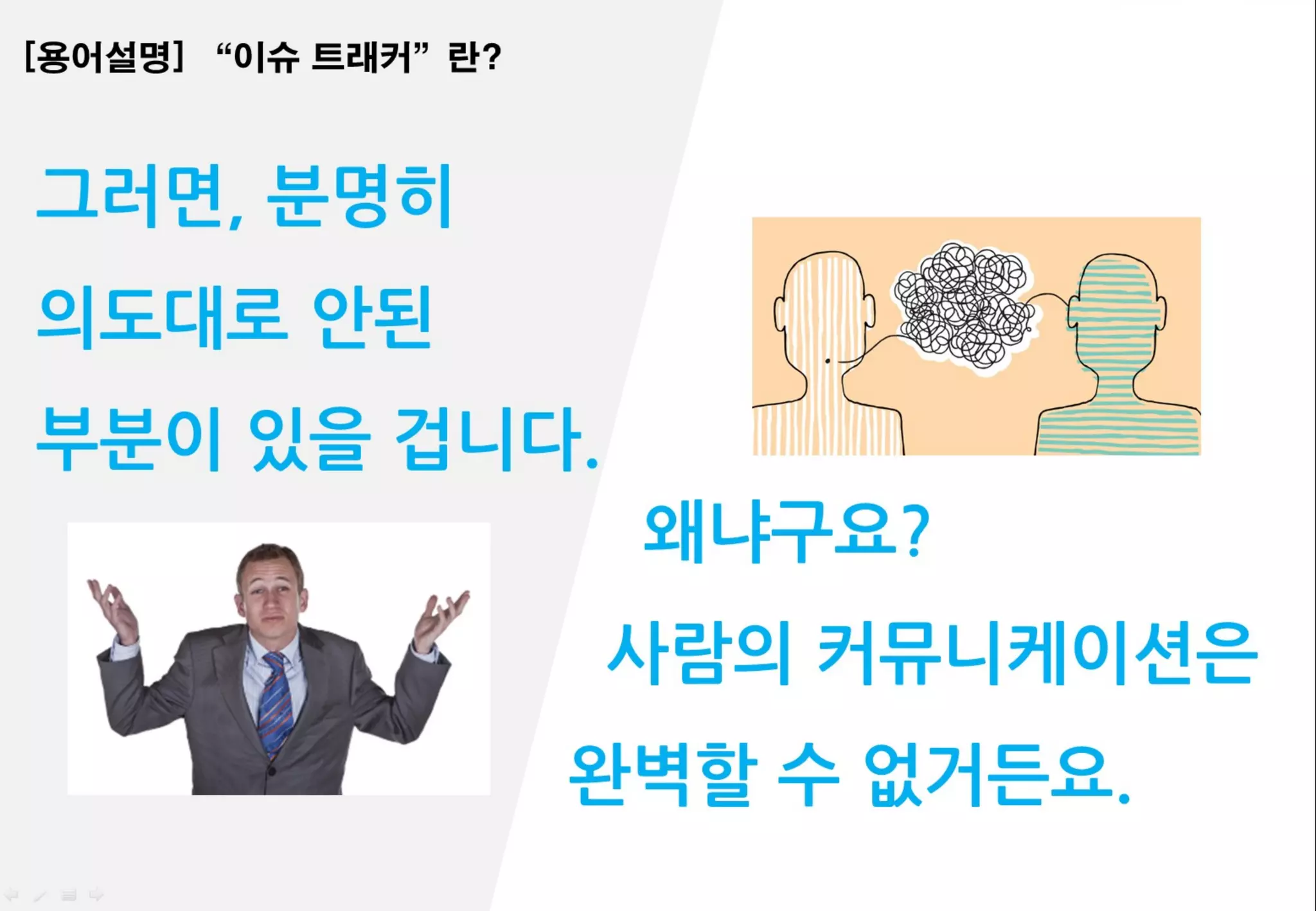 [용어설명] “이슈 트래커” 란?

그러면, 분명히 의도대로 안된 부분이 있을 겁니다.

왜냐구요?

사람의 커뮤니케이션은 완벽할 수 없거든요.